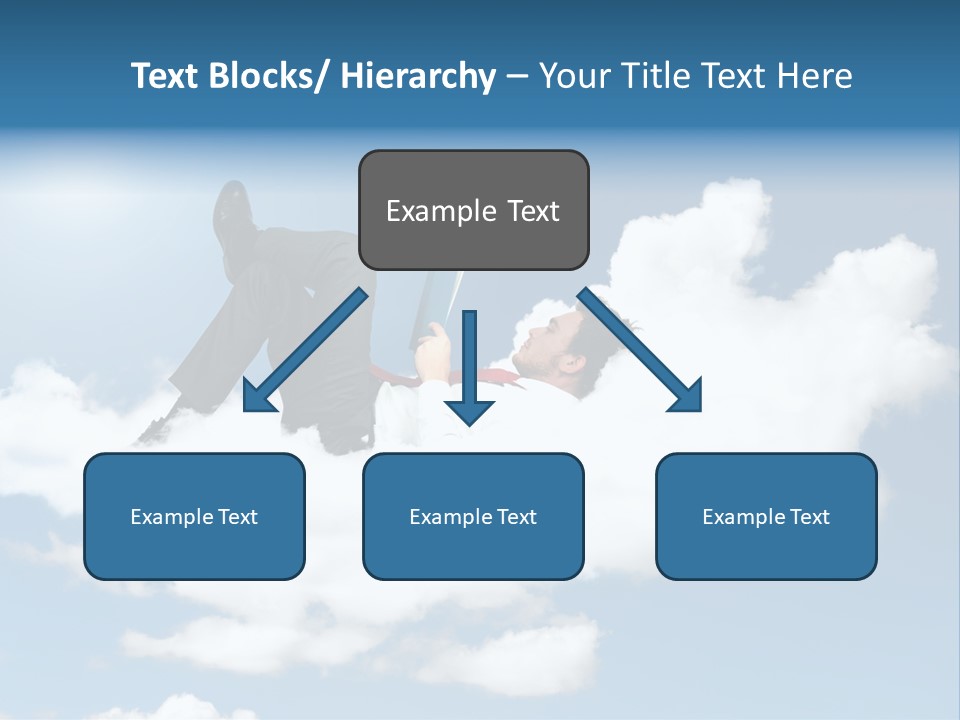 Text Blocks/ Hierarchy – Your Title Text Here

Example Text

Example Text

Example Text

Example Text